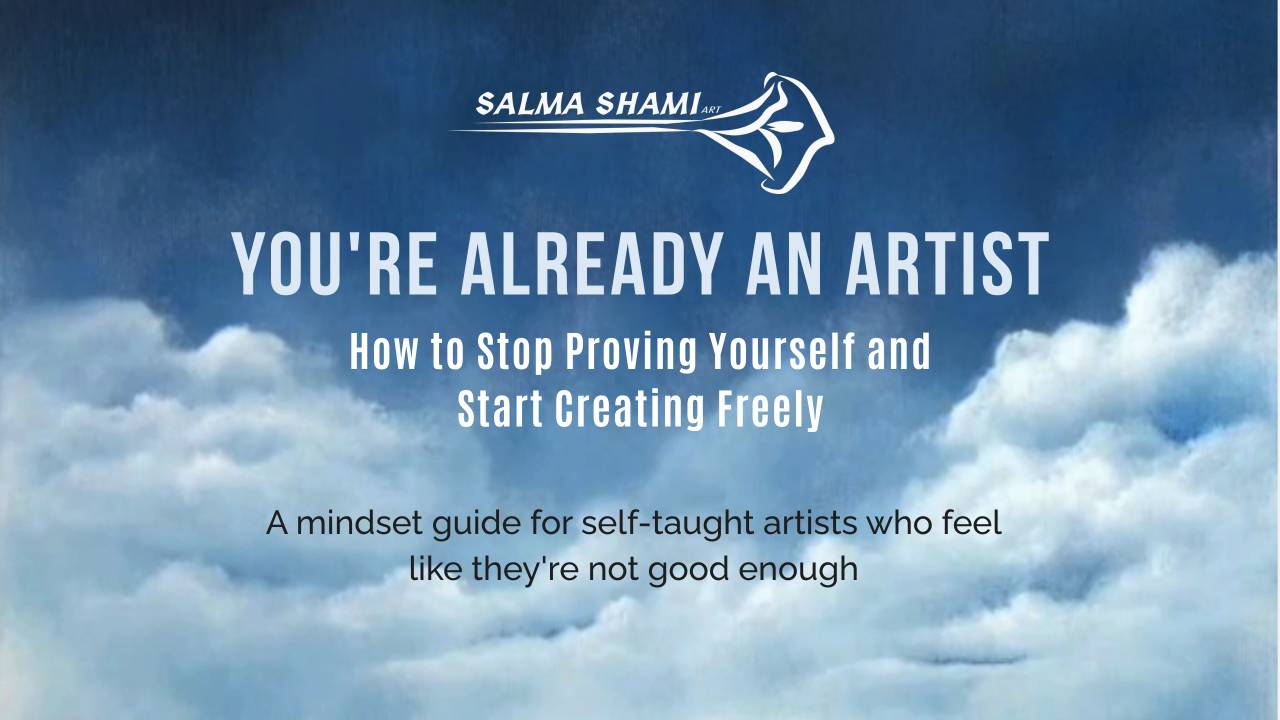 SALMA SHAMI ART

YOU'RE ALREADY AN ARTIST

How to Stop Proving Yourself and Start Creating Freely

A mindset guide for self-taught artists who feel like they're not good enough